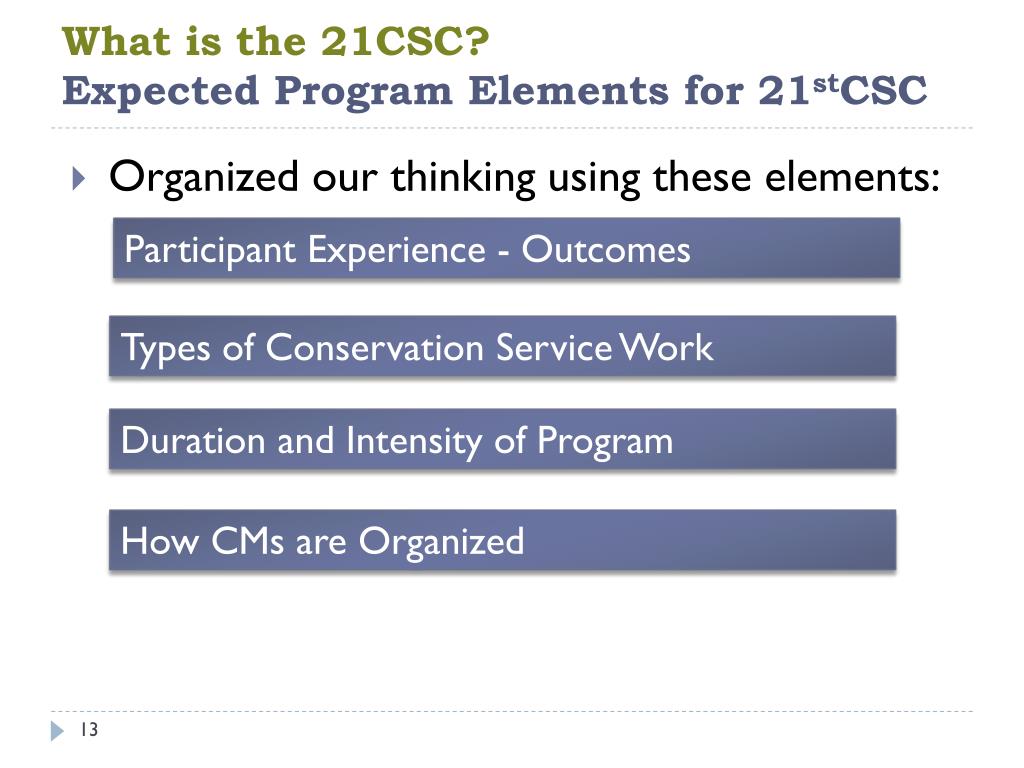 What is the 21CSC?
Expected Program Elements for 21$^{st}$CSC

Organized our thinking using these elements:

Participant Experience - Outcomes

Types of Conservation Service Work

Duration and Intensity of Program

How CMs are Organized

13